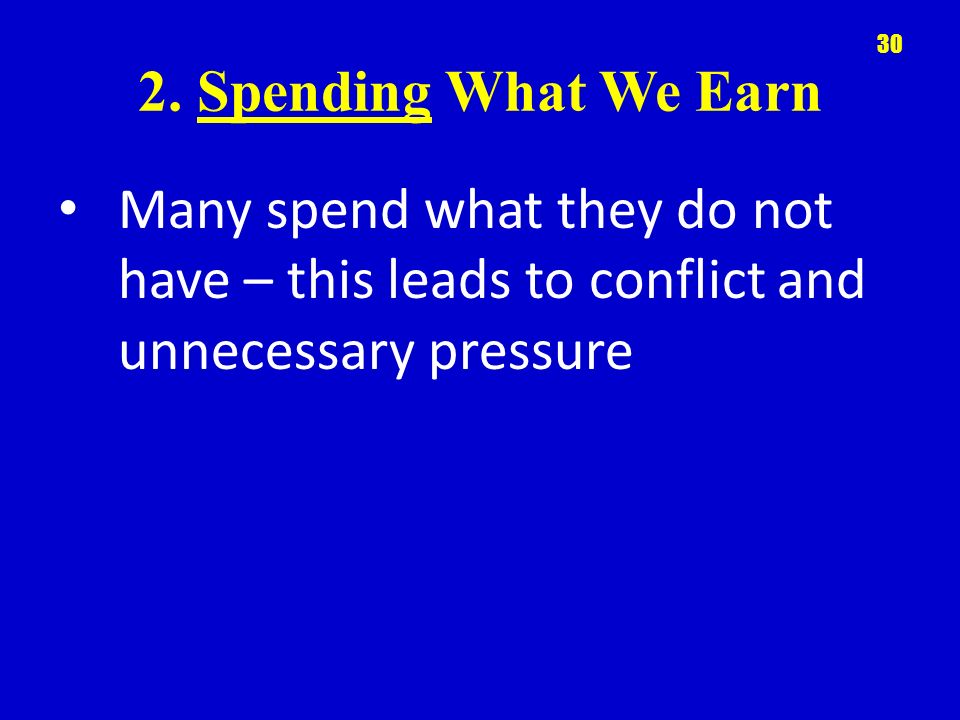 30

2. Spending What We Earn

• Many spend what they do not have – this leads to conflict and unnecessary pressure